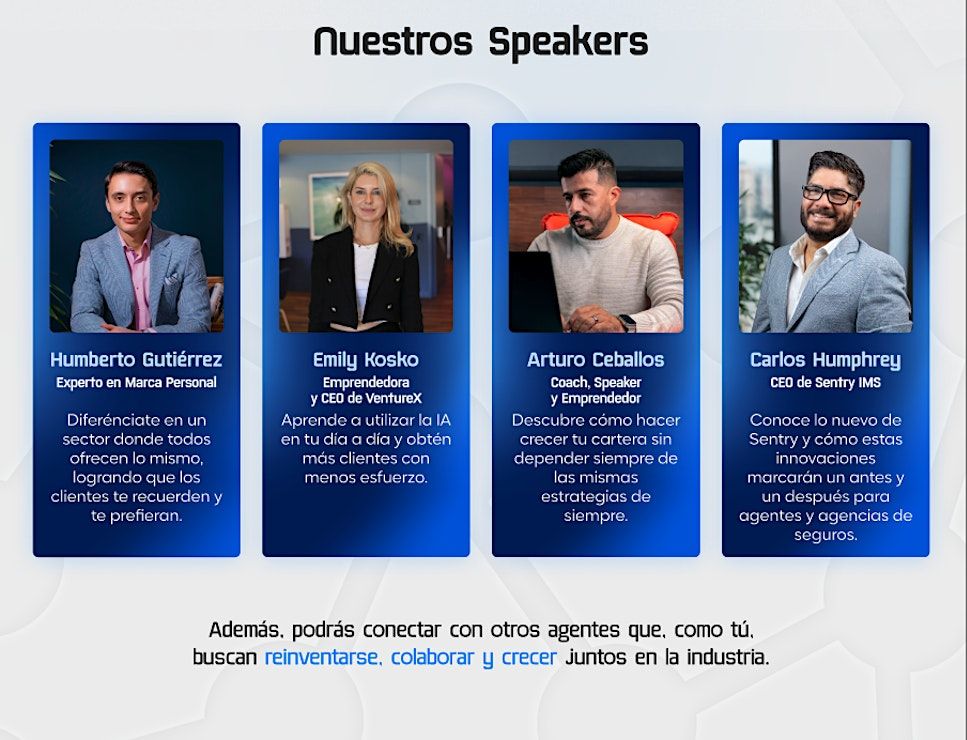 Nuestros Speakers

Humberto Gutiérrez
Experto en Marca Personal
Diferénciate en un sector donde todos ofrecen lo mismo, logrando que los clientes te recuerden y te prefieran.

Emily Kosko
Emprendedora y CEO de VentureX
Aprende a utilizar la IA en tu día a día y obtén más clientes con menos esfuerzo.

Arturo Ceballos
Coach, Speaker y Emprendedor
Descubre cómo hacer crecer tu cartera sin depender siempre de las mismas estrategias de siempre.

Carlos Humphrey
CEO de Sentry IMS
Conoce lo nuevo de Sentry y cómo estas innovaciones marcarán un antes y un después para agentes y agencias de seguros.

Además, podrás conectar con otros agentes que, como tú, buscan reinventarse, colaborar y crecer juntos en la industria.